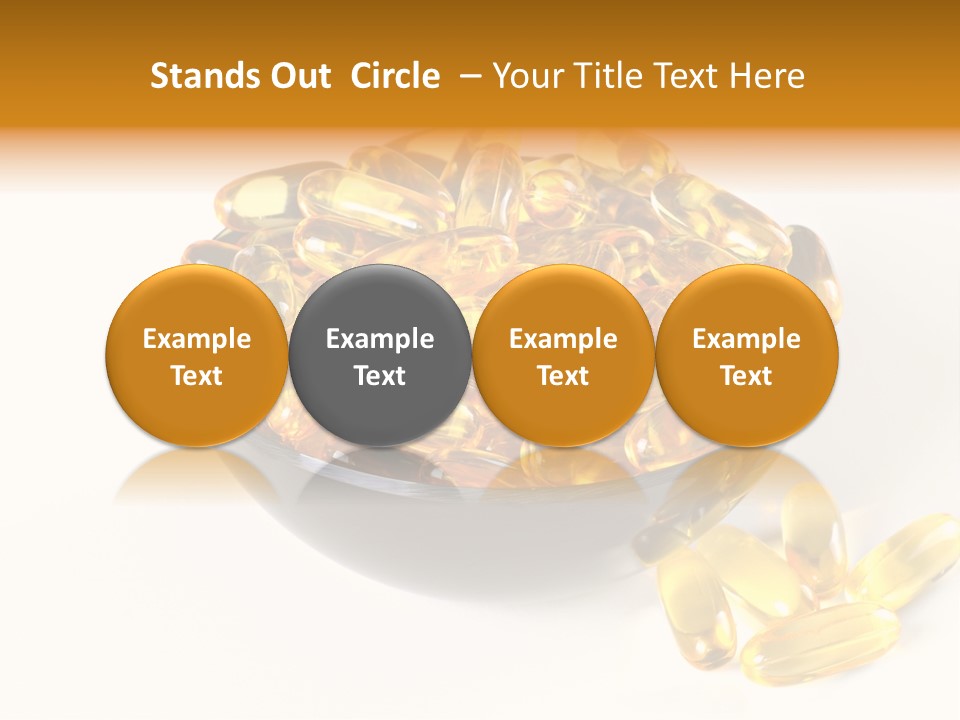 Stands Out Circle – Your Title Text Here

Example Text

Example Text

Example Text

Example Text